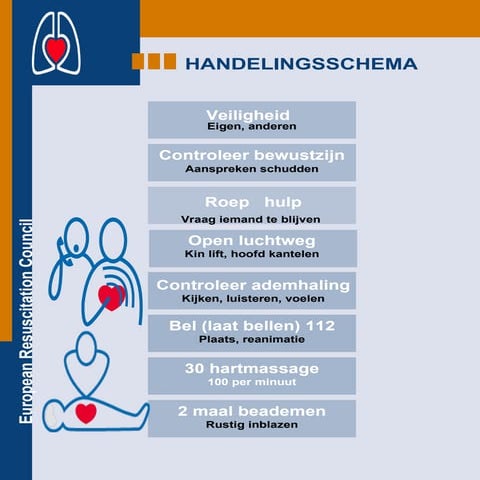 HANDELINGSSCHEMA

Veiligheid
Eigen, anderen

Controleer bewustzijn
Aanspreken schudden

Roep hulp
Vraag iemand te blijven

Open luchtweg
Kin lift, hoofd kantelen

Controleer ademhaling
Kijken, luisteren, voelen

Bel (laat bellen) 112
Plaats, reanimatie

30 hartmassage
100 per minuut

2 maal beademen
Rustig inblazen

European Resuscitation Council